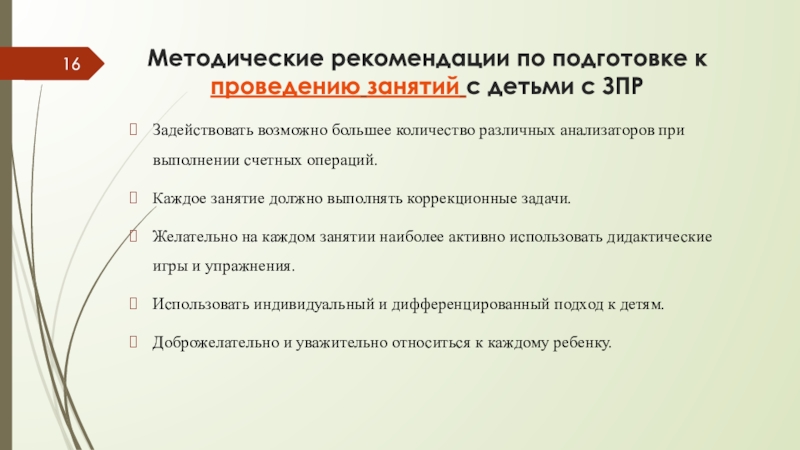 16

Методические рекомендации по подготовке к проведению занятий с детьми с ЗПР

Задействовать возможно большее количество различных анализаторов при выполнении счетных операций.

Каждое занятие должно выполнять коррекционные задачи.

Желательно на каждом занятии наиболее активно использовать дидактические игры и упражнения.

Использовать индивидуальный и дифференцированный подход к детям.

Доброжелательно и уважительно относиться к каждому ребенку.